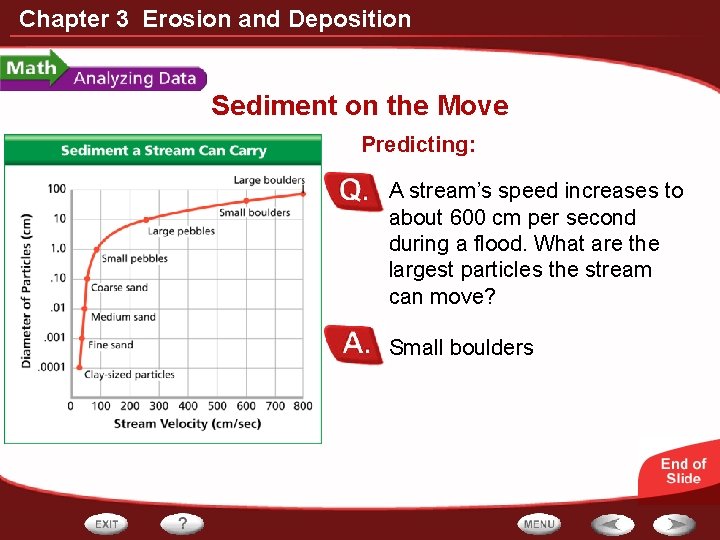 Chapter 3 Erosion and Deposition

Math Analyzing Data

Sediment on the Move

Sediment a Stream Can Carry

Diameter of Particles (cm)

100
10
1.0
.10
.01
.001
.0001

Large boulders
Small boulders
Large pebbles
Small pebbles
Coarse sand
Medium sand
Fine sand
Clay-sized particles

0 100 200 300 400 500 600 700 800

Stream Velocity (cm/sec)

Predicting:

Q. A stream's speed increases to about 600 cm per second during a flood. What are the largest particles the stream can move?

A. Small boulders

End of Slide

EXIT ? MENU